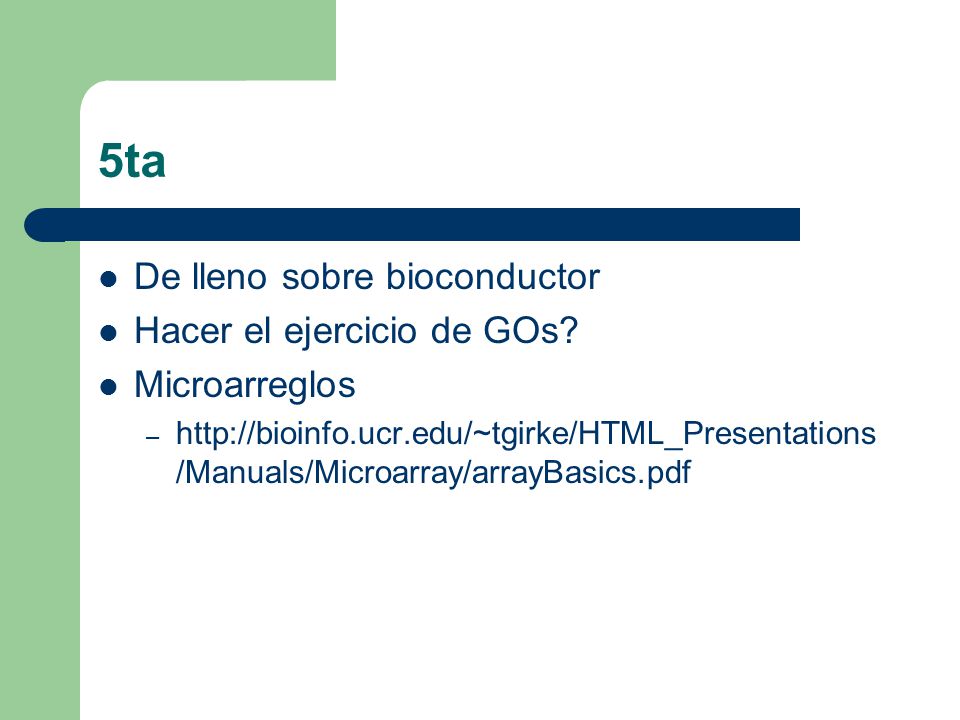 5ta

- De lleno sobre bioconductor
- Hacer el ejercicio de GOs?
- Microarreglos
  – http://bioinfo.ucr.edu/~tgirke/HTML_Presentations/Manuals/Microarray/arrayBasics.pdf